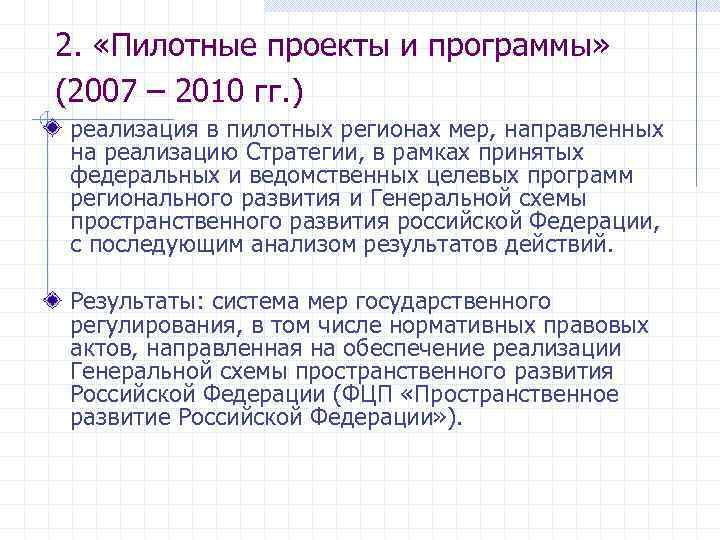 2. «Пилотные проекты и программы» (2007 – 2010 гг.)

реализация в пилотных регионах мер, направленных на реализацию Стратегии, в рамках принятых федеральных и ведомственных целевых программ регионального развития и Генеральной схемы пространственного развития российской Федерации, с последующим анализом результатов действий.

Результаты: система мер государственного регулирования, в том числе нормативных правовых актов, направленная на обеспечение реализации Генеральной схемы пространственного развития Российской Федерации (ФЦП «Пространственное развитие Российской Федерации»).